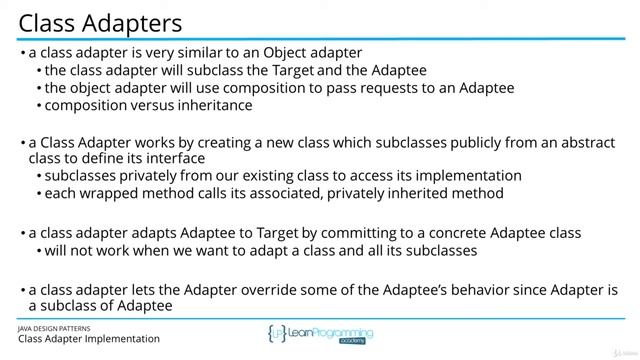 Class Adapters

• a class adapter is very similar to an Object adapter
  • the class adapter will subclass the Target and the Adaptee
  • the object adapter will use composition to pass requests to an Adaptee
  • composition versus inheritance

• a Class Adapter works by creating a new class which subclasses publicly from an abstract class to define its interface
  • subclasses privately from our existing class to access its implementation
  • each wrapped method calls its associated, privately inherited method

• a class adapter adapts Adaptee to Target by committing to a concrete Adaptee class
  • will not work when we want to adapt a class and all its subclasses

• a class adapter lets the Adapter override some of the Adaptee's behavior since Adapter is a subclass of Adaptee

JAVA DESIGN PATTERNS
Class Adapter Implementation

{LP} LearnProgramming academy